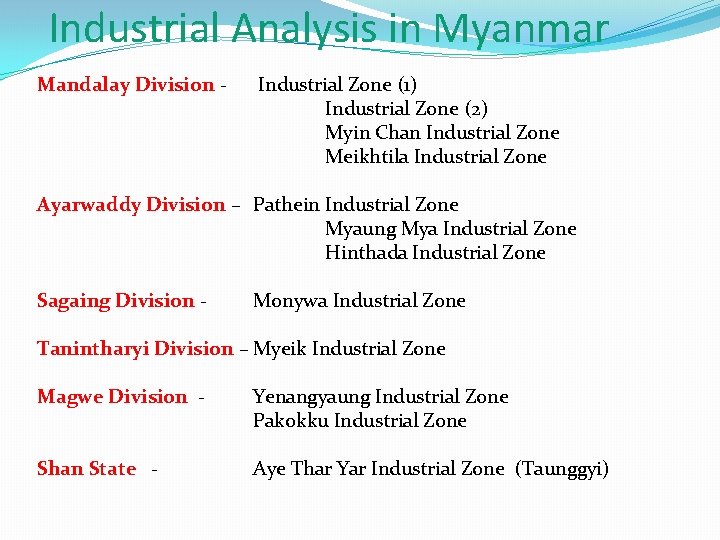 Industrial Analysis in Myanmar

Mandalay Division - Industrial Zone (1)
Industrial Zone (2)
Myin Chan Industrial Zone
Meikhtila Industrial Zone

Ayarwaddy Division – Pathein Industrial Zone
Myaung Mya Industrial Zone
Hinthada Industrial Zone

Sagaing Division - Monywa Industrial Zone

Tanintharyi Division – Myeik Industrial Zone

Magwe Division - Yenangyaung Industrial Zone
Pakokku Industrial Zone

Shan State - Aye Thar Yar Industrial Zone (Taunggyi)